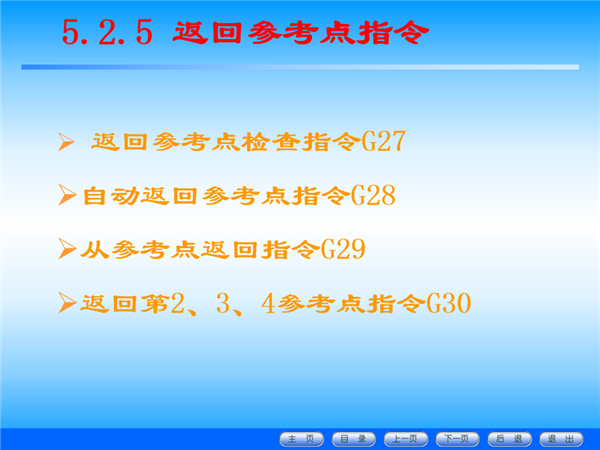 5.2.5 返回参考点指令

➢ 返回参考点检查指令G27

➢自动返回参考点指令G28

➢从参考点返回指令G29

➢返回第2、3、4参考点指令G30

主 页 目 录 上一页 下一页 后 退 退 出